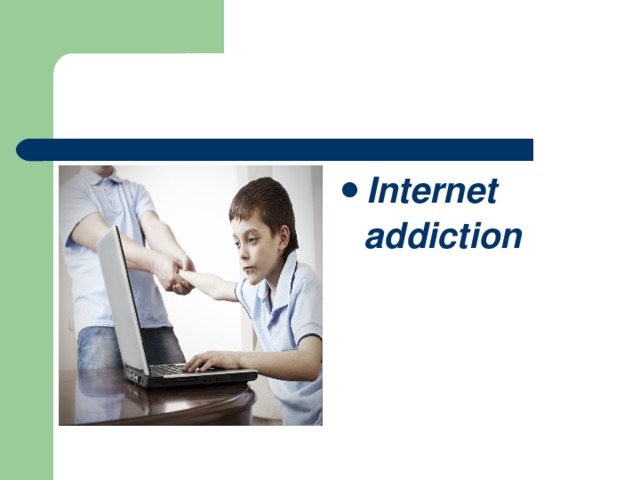 • Internet addiction